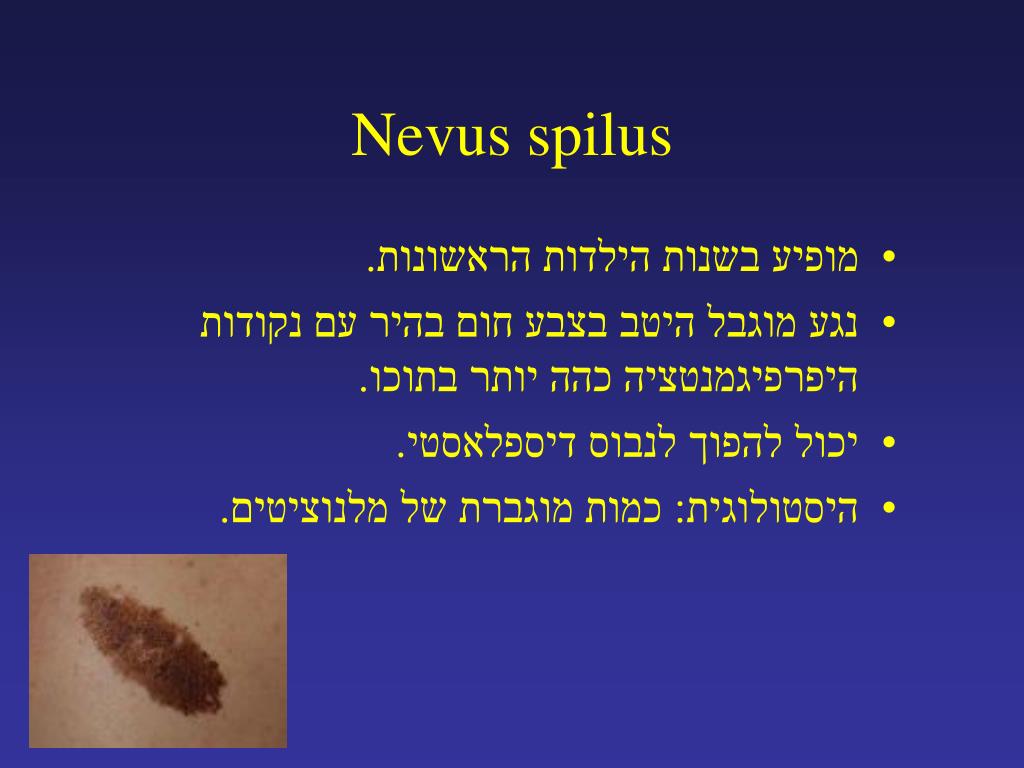 Nevus spilus

• מופיע בשנות הילדות הראשונות.
• נגע מוגבל היטב בצבע חום בהיר עם נקודות היפרפיגמנטציה כהה יותר בתוכו.
• יכול להפוך לנבוס דיספלאסטי.
• היסטולוגית: כמות מוגברת של מלנוציטים.